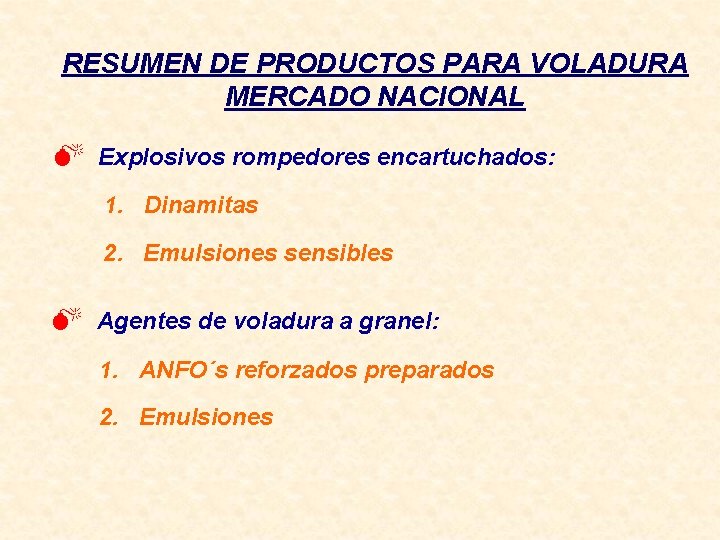 RESUMEN DE PRODUCTOS PARA VOLADURA MERCADO NACIONAL

Explosivos rompedores encartuchados:

1. Dinamitas

2. Emulsiones sensibles

Agentes de voladura a granel:

1. ANFO´s reforzados preparados

2. Emulsiones